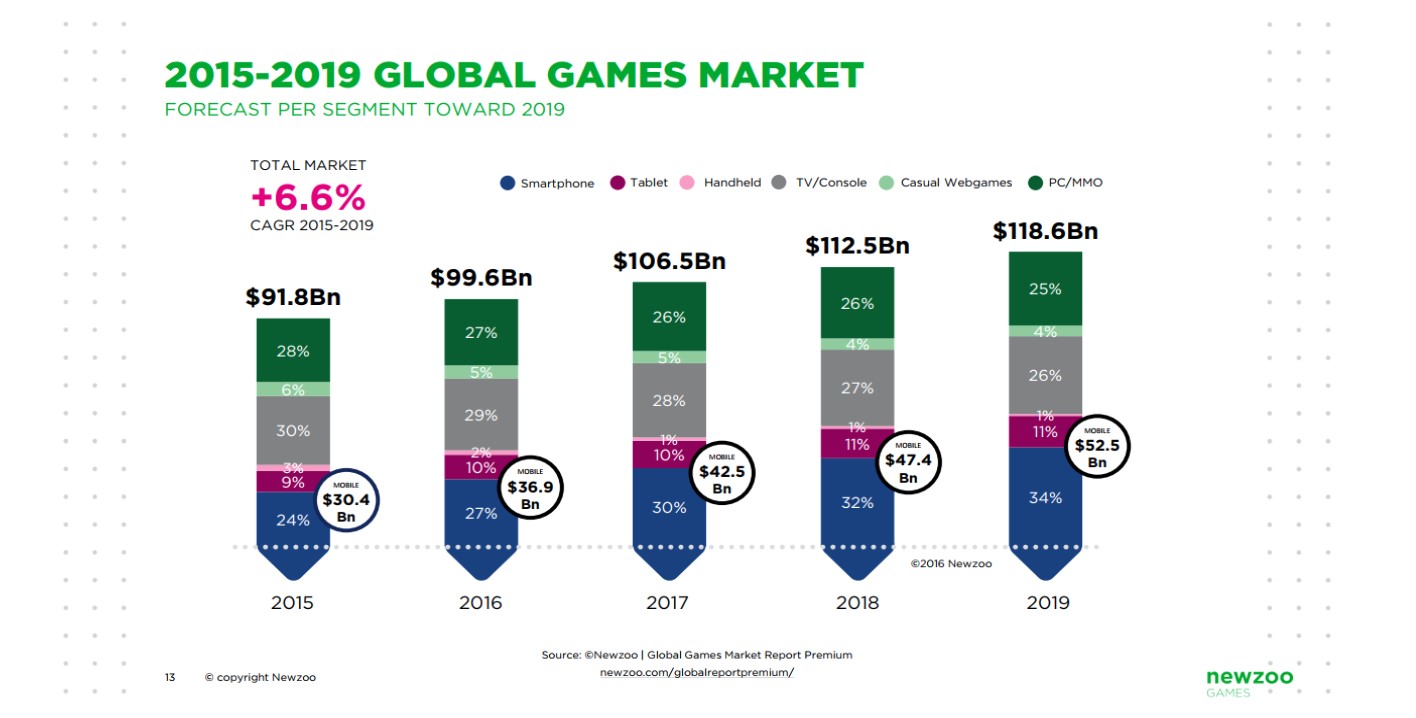 2015-2019 GLOBAL GAMES MARKET
FORECAST PER SEGMENT TOWARD 2019

TOTAL MARKET
+6.6%
CAGR 2015-2019

Smartphone Tablet Handheld TV/Console Casual Webgames PC/MMO

$91.8Bn
28%
6%
30%
3%
9%
24%
MOBILE $30.4 Bn
2015

$99.6Bn
27%
5%
29%
2%
10%
27%
MOBILE $36.9 Bn
2016

$106.5Bn
26%
5%
28%
1%
10%
30%
MOBILE $42.5 Bn
2017

$112.5Bn
26%
4%
27%
1%
11%
32%
MOBILE $47.4 Bn
2018

$118.6Bn
25%
4%
26%
1%
11%
34%
MOBILE $52.5 Bn
2019

©2016 Newzoo

Source: ©Newzoo | Global Games Market Report Premium
newzoo.com/globalreportpremium/

13 © copyright Newzoo

newzoo GAMES